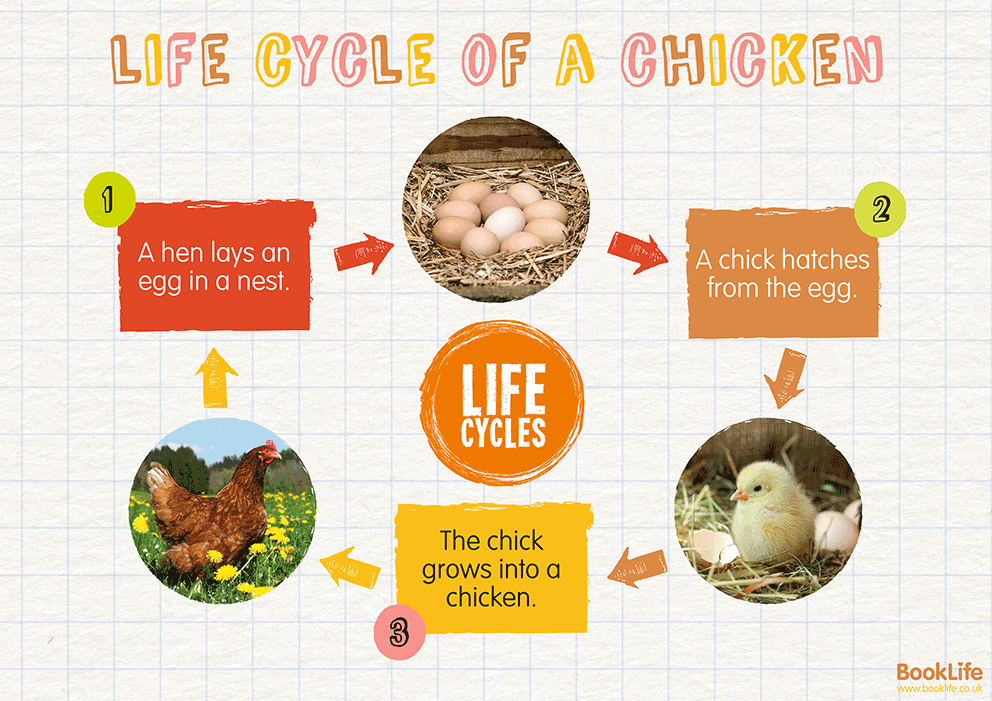 LIFE CYCLE OF A CHICKEN

1

A hen lays an egg in a nest.

2

A chick hatches from the egg.

LIFE CYCLES

3

The chick grows into a chicken.

BookLife
www.booklife.co.uk